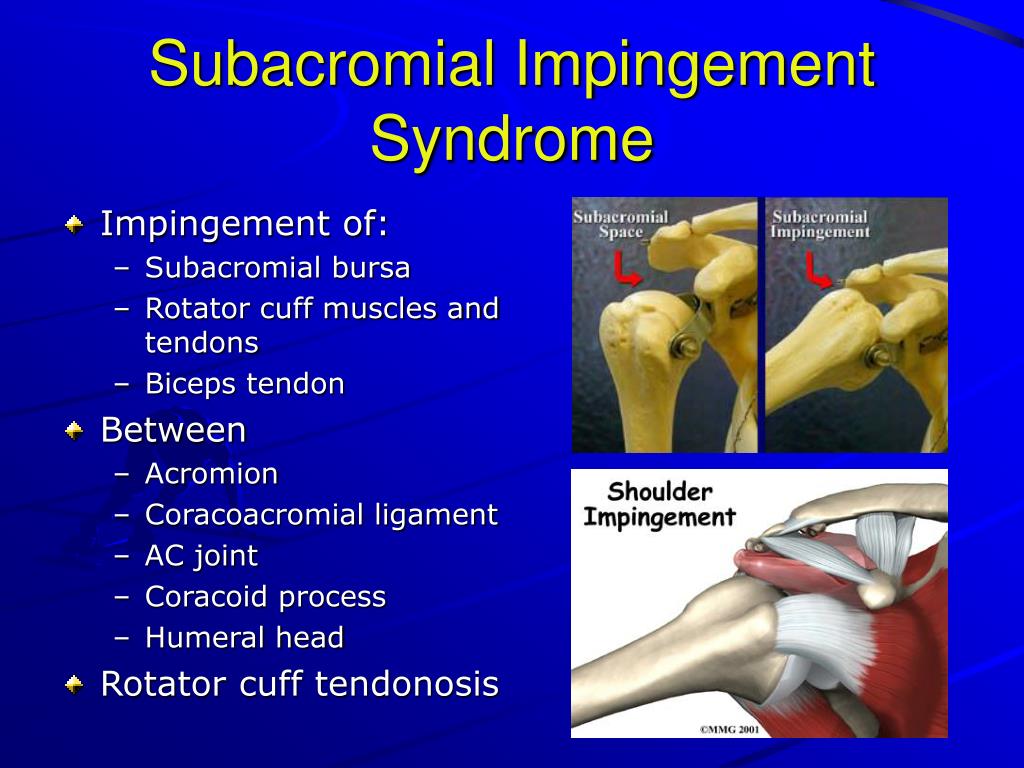 Subacromial Impingement Syndrome

Impingement of:
– Subacromial bursa
– Rotator cuff muscles and tendons
– Biceps tendon

Between
– Acromion
– Coracoacromial ligament
– AC joint
– Coracoid process
– Humeral head

Rotator cuff tendonosis

Subacromial Space

Subacromial Impingement

Shoulder Impingement

©MMG 2001